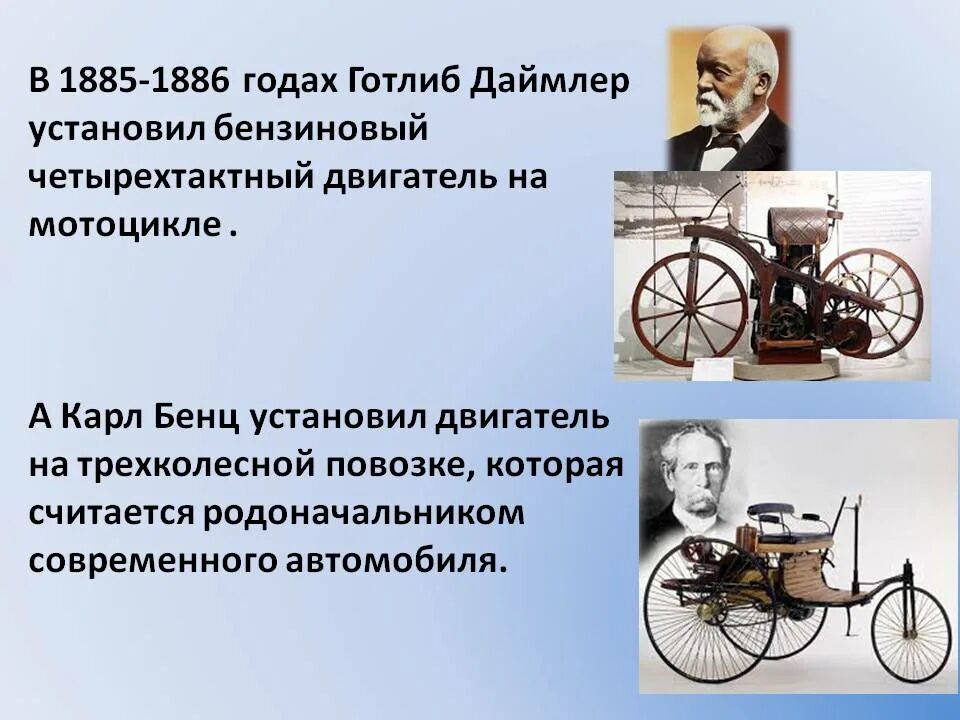 В 1885-1886 годах Готлиб Даймлер установил бензиновый четырехтактный двигатель на мотоцикле .

А Карл Бенц установил двигатель на трехколесной повозке, которая считается родоначальником современного автомобиля.